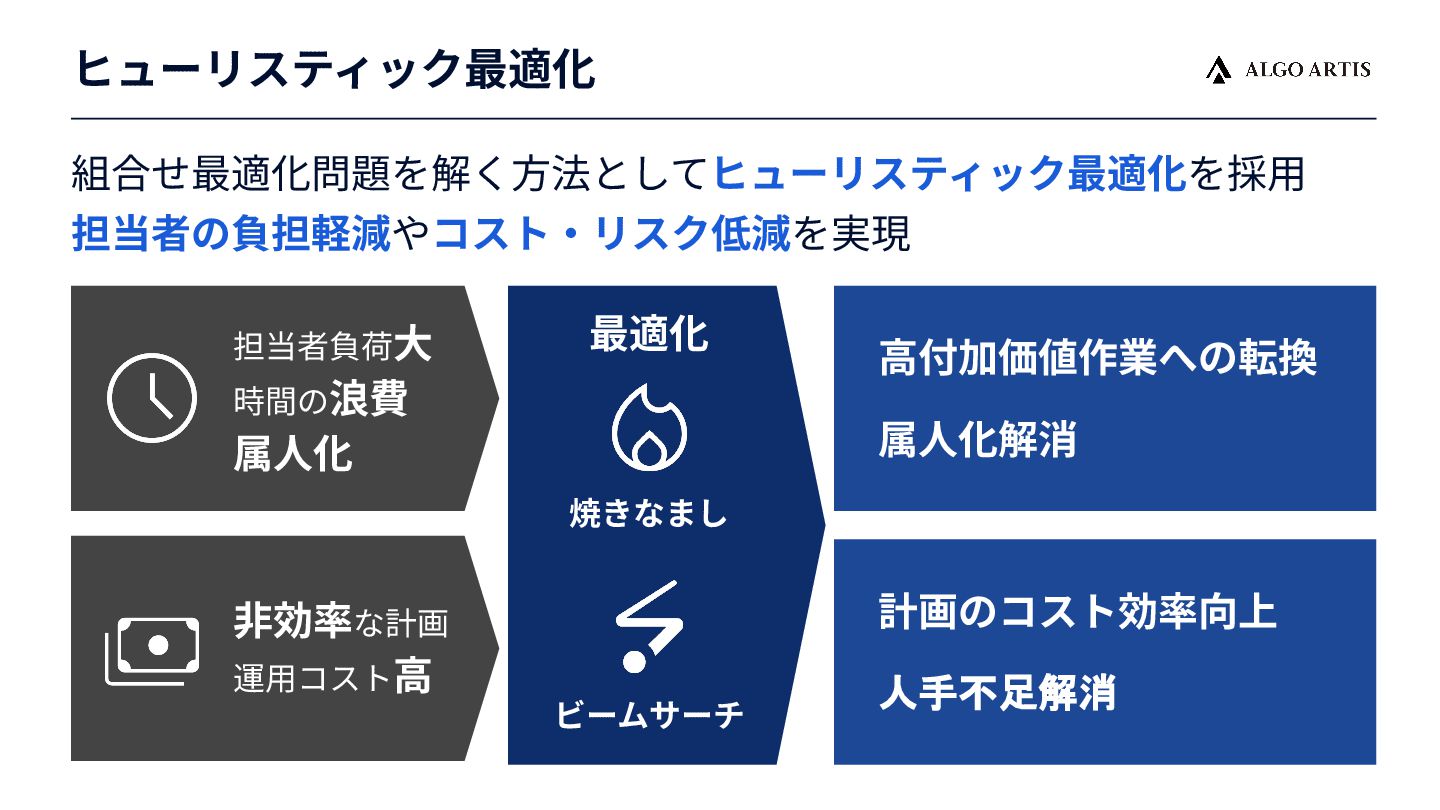 ヒューリスティック最適化

ALGO ARTIS

組合せ最適化問題を解く方法としてヒューリスティック最適化を採用
担当者の負担軽減やコスト・リスク低減を実現

担当者負荷大
時間の浪費
属人化

非効率な計画
運用コスト高

最適化

焼きなまし

ビームサーチ

高付加価値作業への転換
属人化解消

計画のコスト効率向上
人手不足解消